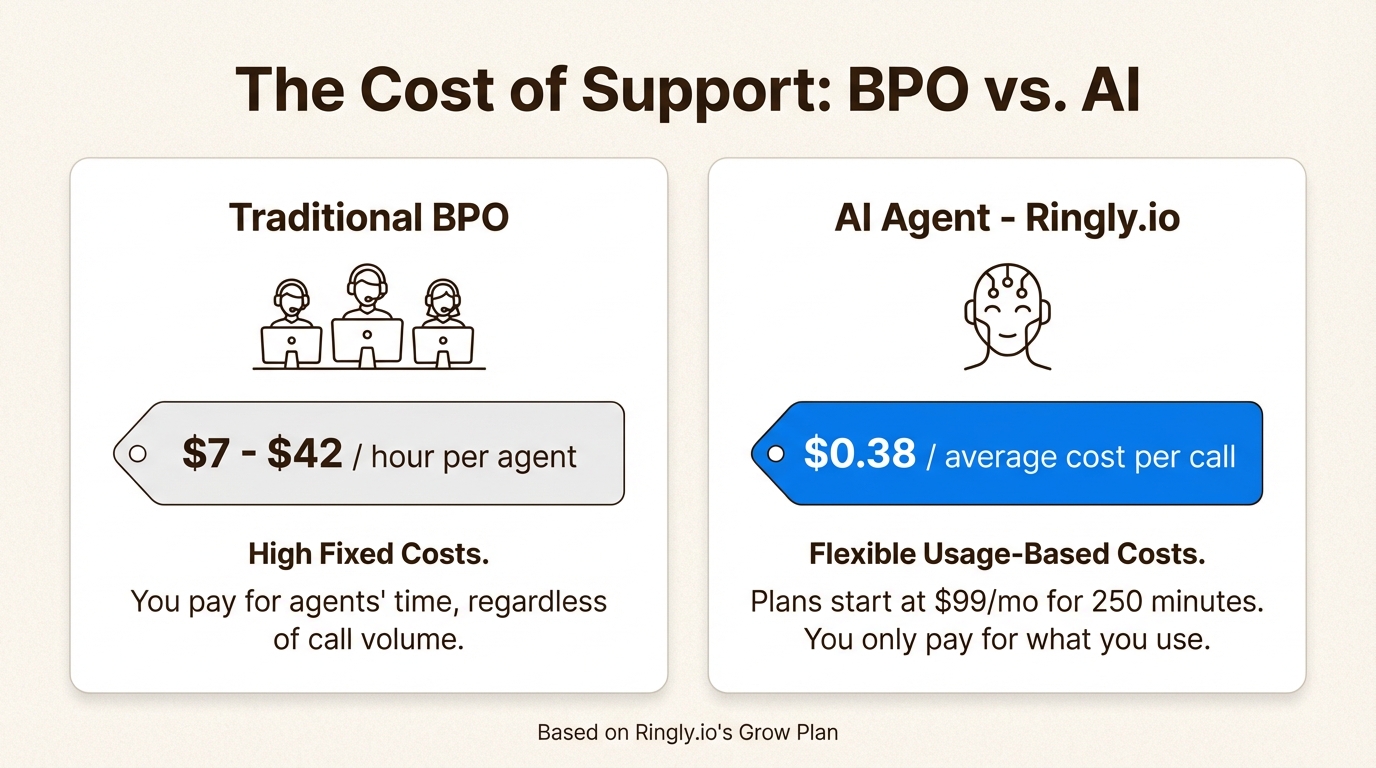 The Cost of Support: BPO vs. AI

Traditional BPO

\$7 - \$42 / hour per agent

High Fixed Costs.

You pay for agents' time, regardless of call volume.

AI Agent - Ringly.io

\$0.38 / average cost per call

Flexible Usage-Based Costs.

Plans start at \$99/mo for 250 minutes. You only pay for what you use.

Based on Ringly.io's Grow Plan